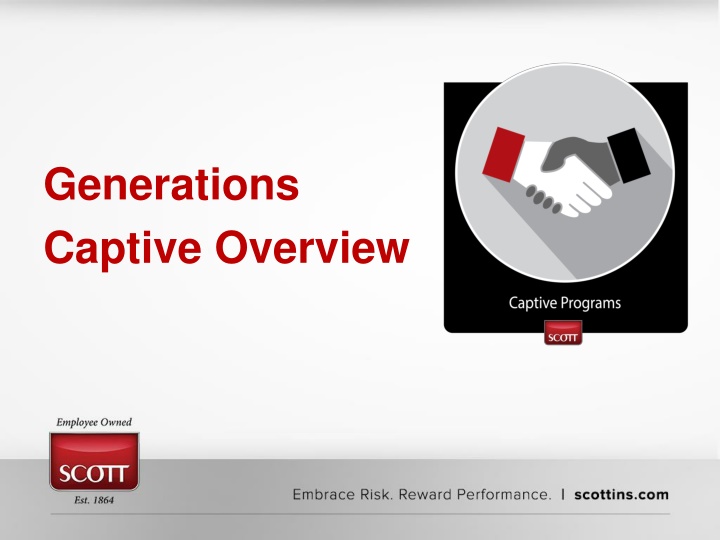 Generations
Captive Overview

Captive Programs

SCOTT

Employee Owned

SCOTT

Est. 1864

Embrace Risk. Reward Performance. | scottins.com